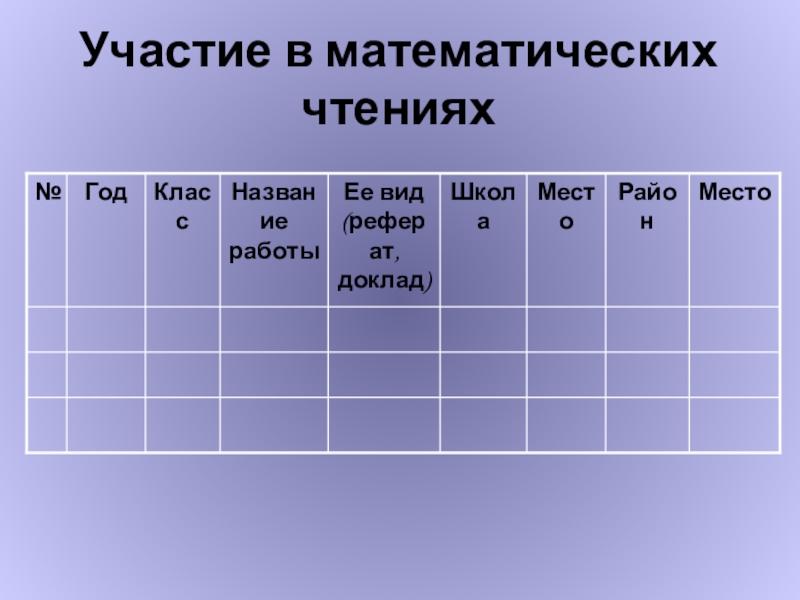 Участие в математических чтениях

| № | Год | Класс | Название работы | Ее вид (реферат, доклад) | Школа | Место | Район | Место |
|---|---|---|---|---|---|---|---|---|
| | | | | | | | | |
| | | | | | | | | |
| | | | | | | | | |